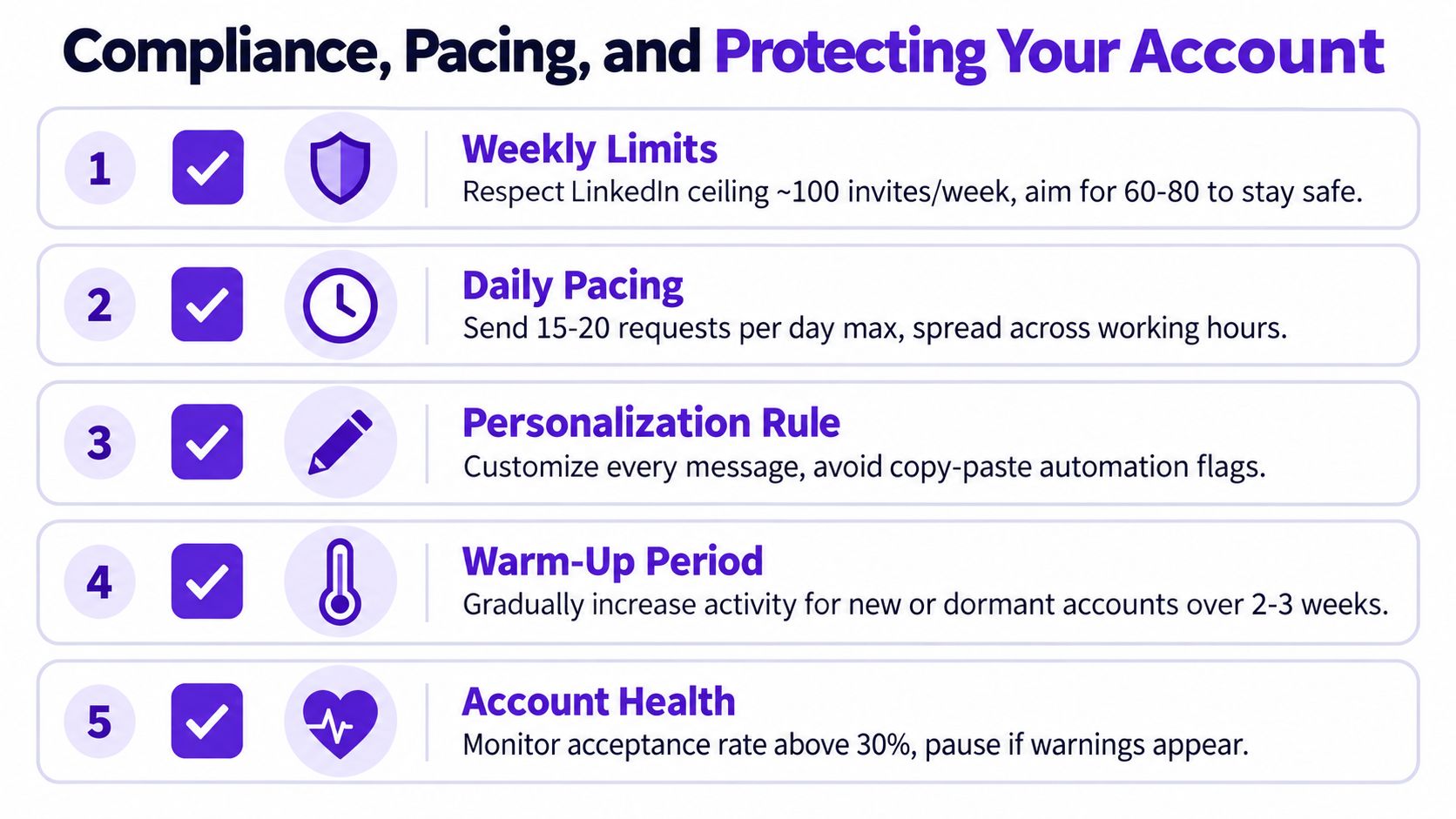 Compliance, Pacing, and Protecting Your Account

1

Weekly Limits

Respect LinkedIn ceiling ~100 invites/week, aim for 60-80 to stay safe.

2

Daily Pacing

Send 15-20 requests per day max, spread across working hours.

3

Personalization Rule

Customize every message, avoid copy-paste automation flags.

4

Warm-Up Period

Gradually increase activity for new or dormant accounts over 2-3 weeks.

5

Account Health

Monitor acceptance rate above 30%, pause if warnings appear.